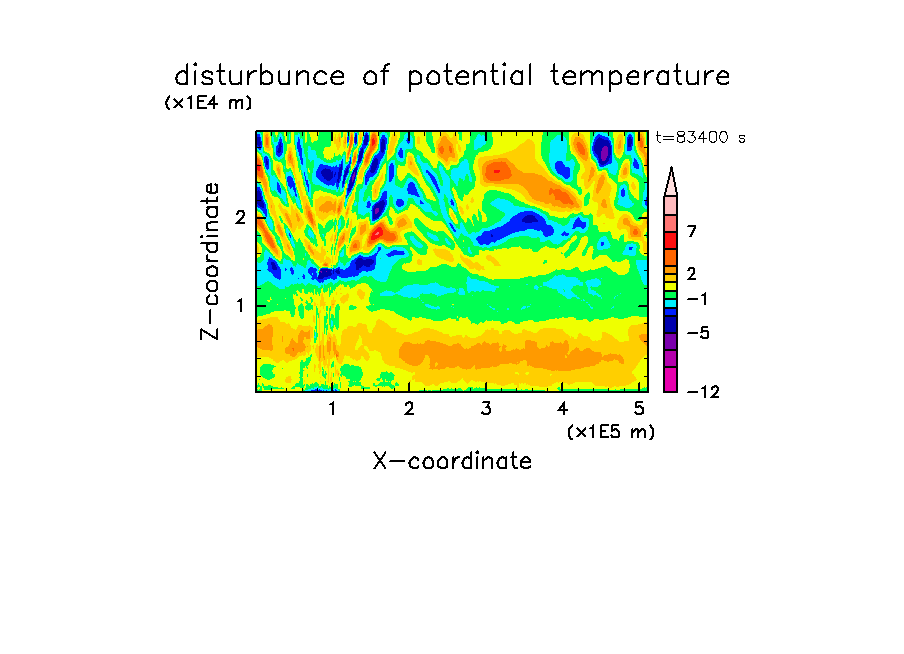 disturbunce of potential temperature

(x1E4 m)

t=83400 s

Z-coordinate

2

1

7

2

−1

−5

−12

1 2 3 4 5

(x1E5 m)

X-coordinate